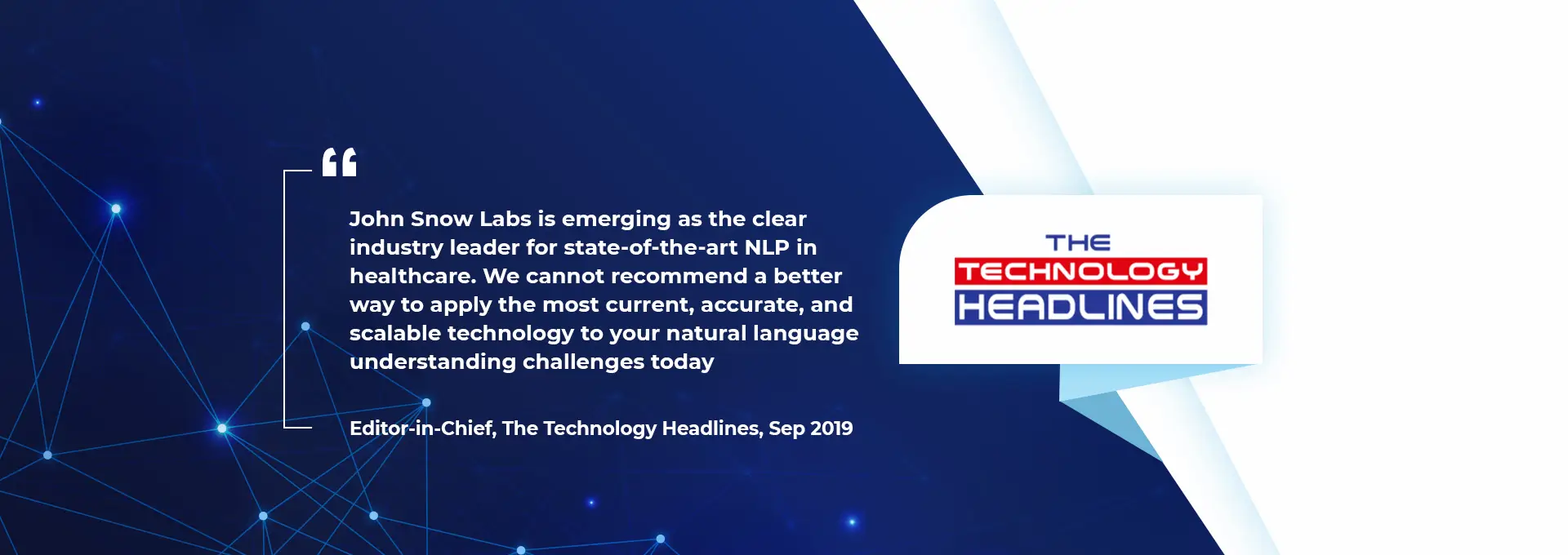 “

John Snow Labs is emerging as the clear industry leader for state-of-the-art NLP in healthcare. We cannot recommend a better way to apply the most current, accurate, and scalable technology to your natural language understanding challenges today

Editor-in-Chief, The Technology Headlines, Sep 2019

THE
TECHNOLOGY
HEADLINES